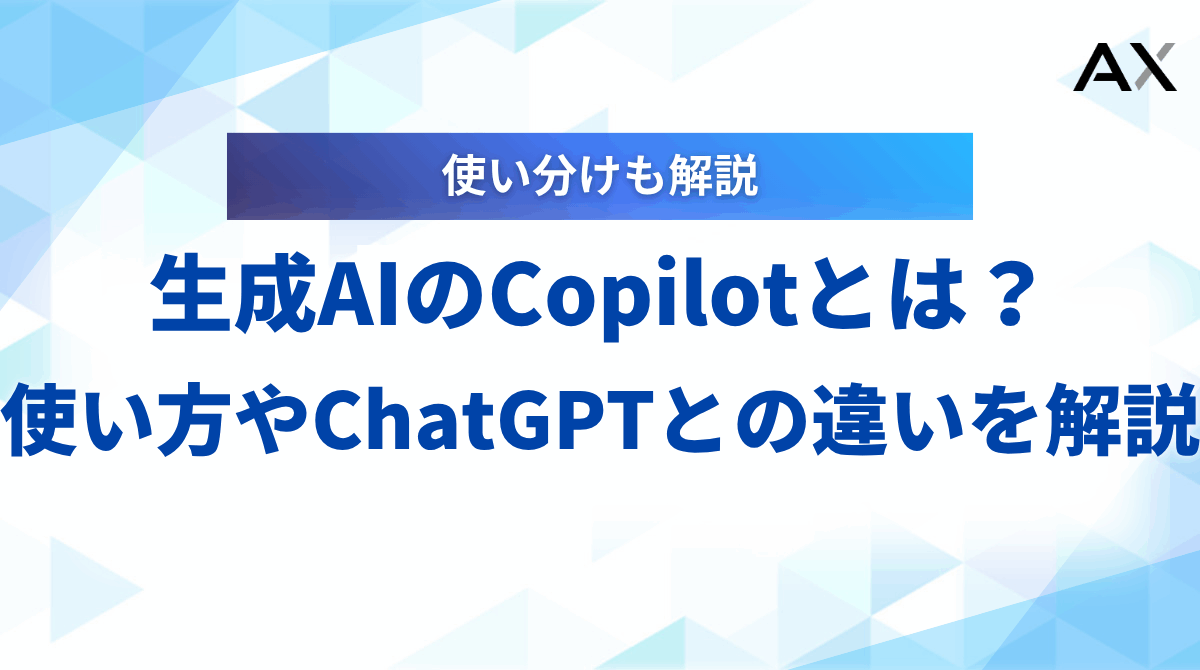 AX

使い分けも解説

生成AIのCopilotとは？
使い方やChatGPTとの違いを解説